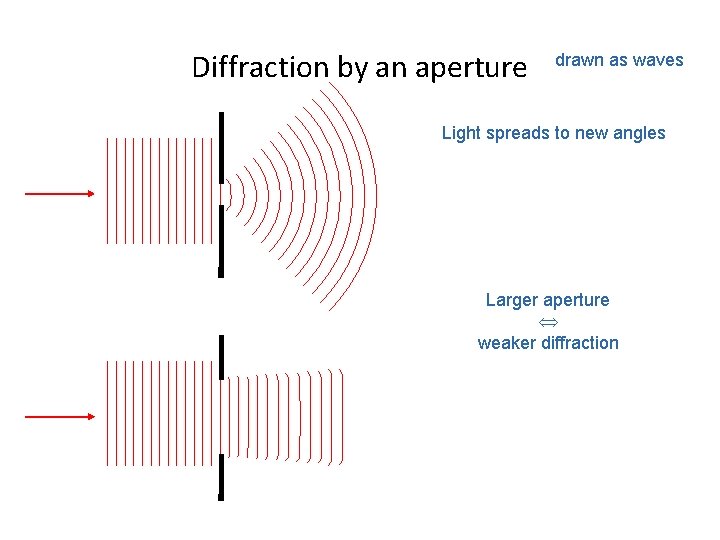 Diffraction by an aperture

drawn as waves

Light spreads to new angles

Larger aperture
$\Leftrightarrow$
weaker diffraction